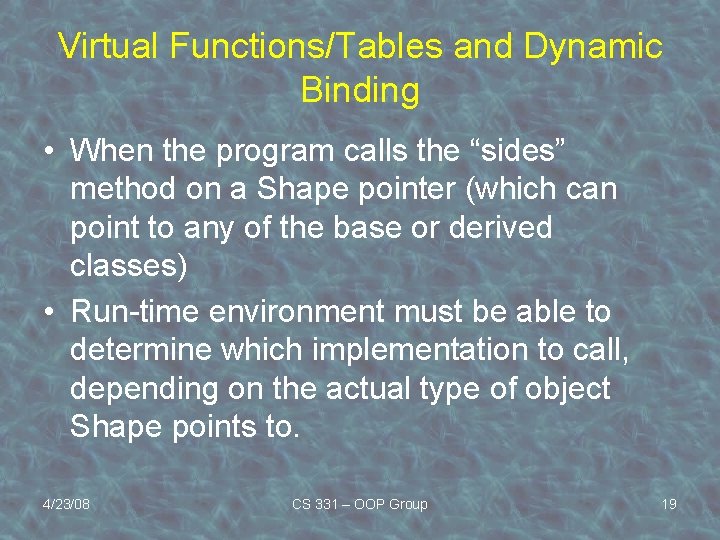 Virtual Functions/Tables and Dynamic Binding

• When the program calls the “sides” method on a Shape pointer (which can point to any of the base or derived classes)

• Run-time environment must be able to determine which implementation to call, depending on the actual type of object Shape points to.

4/23/08

CS 331 – OOP Group

19